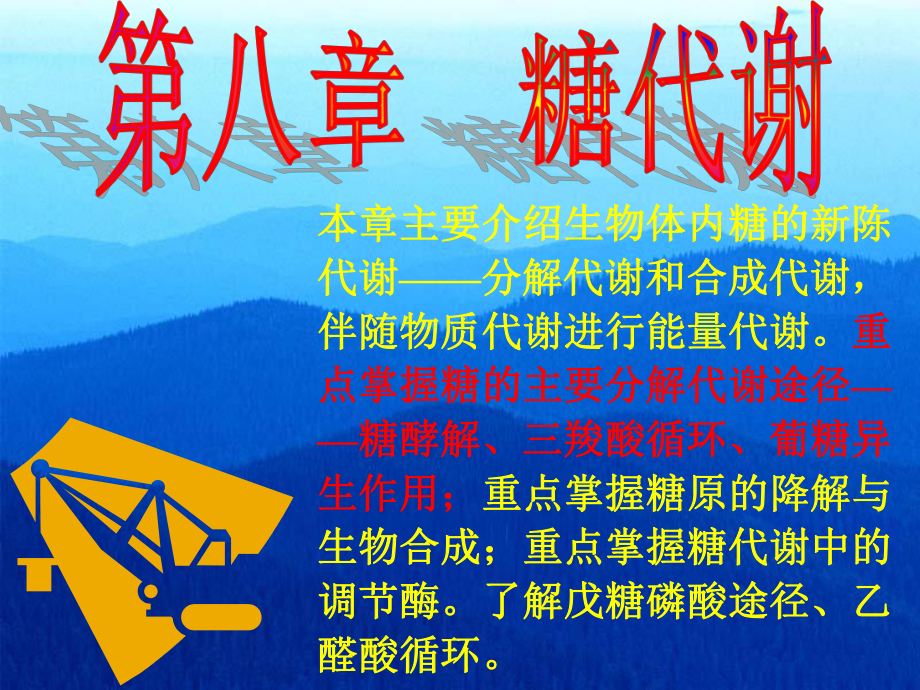 第八章　糖代谢

本章主要介绍生物体内糖的新陈代谢——分解代谢和合成代谢，伴随物质代谢进行能量代谢。重点掌握糖的主要分解代谢途径——糖酵解、三羧酸循环、葡糖异生作用；重点掌握糖原的降解与生物合成；重点掌握糖代谢中的调节酶。了解戊糖磷酸途径、乙醛酸循环。